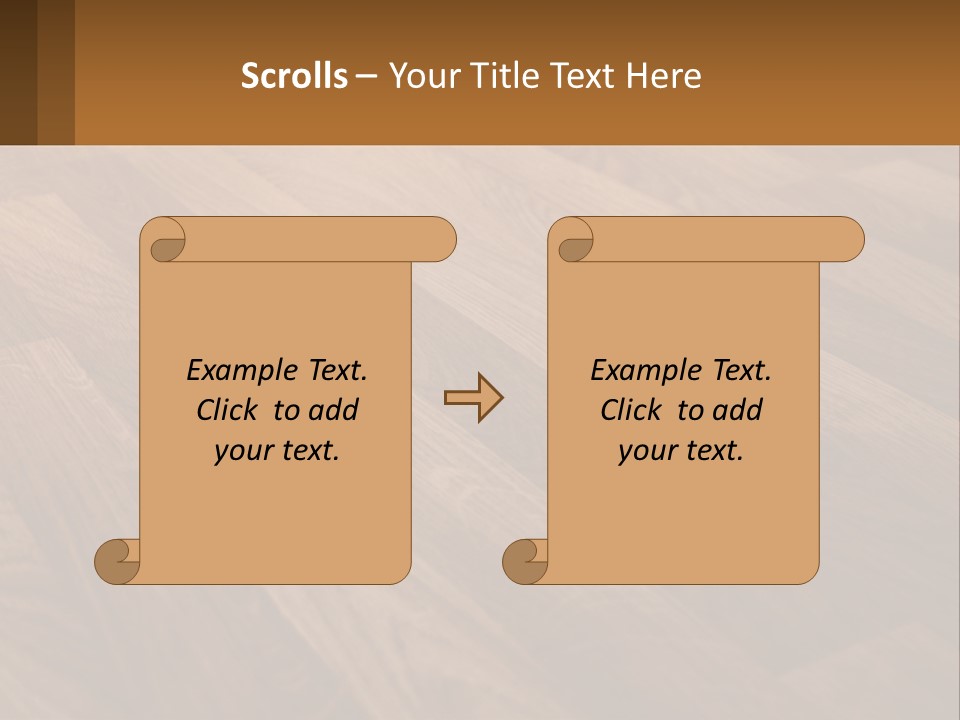 Scrolls – Your Title Text Here

Example Text.
Click to add
your text.

Example Text.
Click to add
your text.